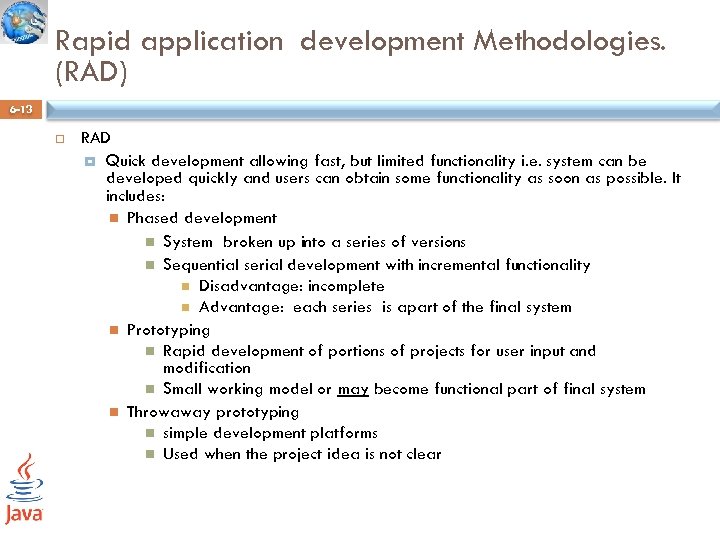 Rapid application development Methodologies. (RAD)

6-13

RAD

Quick development allowing fast, but limited functionality i.e. system can be developed quickly and users can obtain some functionality as soon as possible. It includes:

Phased development

System broken up into a series of versions

Sequential serial development with incremental functionality

Disadvantage: incomplete

Advantage: each series is apart of the final system

Prototyping

Rapid development of portions of projects for user input and modification

Small working model or may become functional part of final system

Throwaway prototyping

simple development platforms

Used when the project idea is not clear

Java